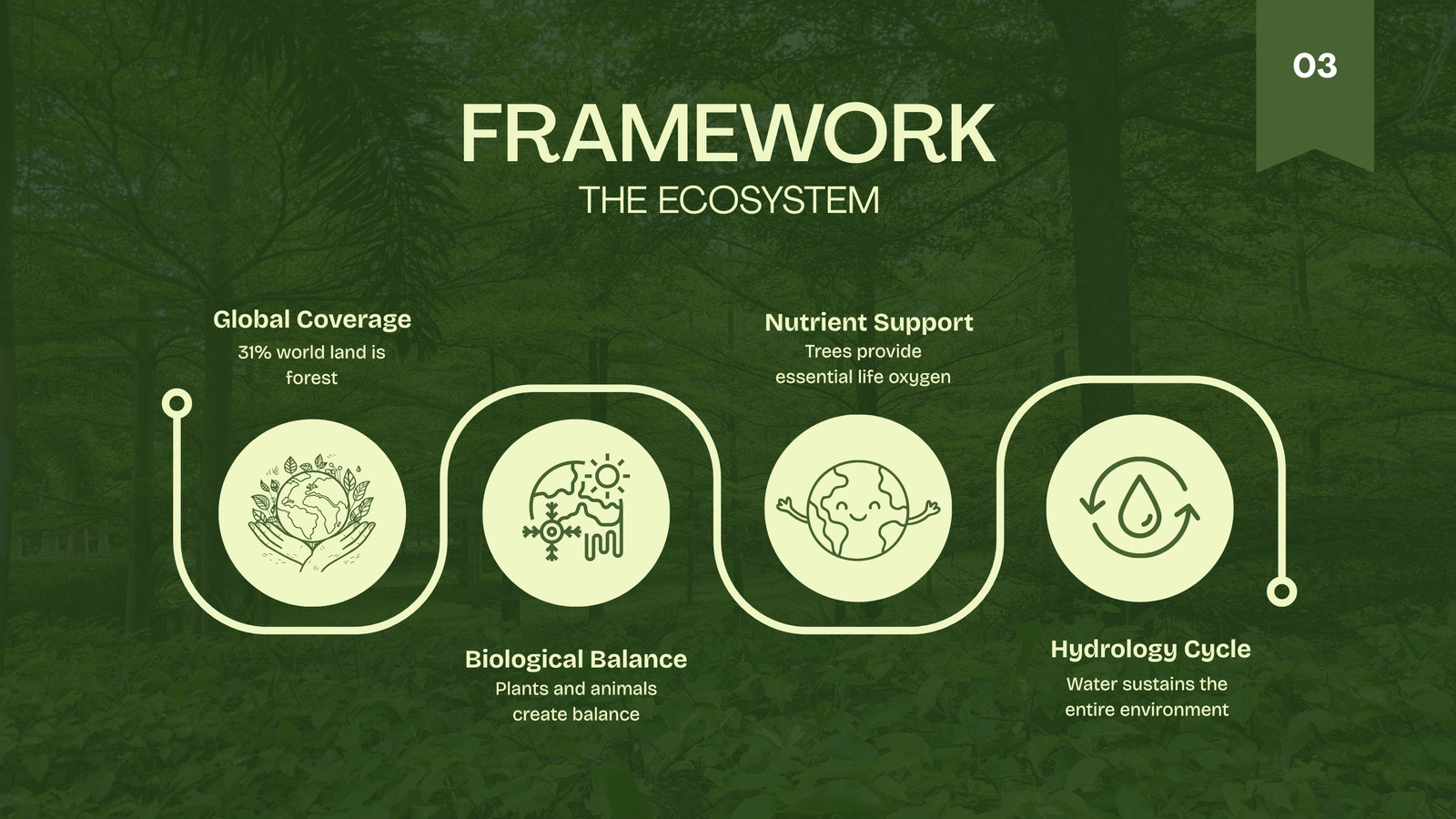 03

FRAMEWORK
THE ECOSYSTEM

Global Coverage
31% world land is forest

Biological Balance
Plants and animals create balance

Nutrient Support
Trees provide essential life oxygen

Hydrology Cycle
Water sustains the entire environment